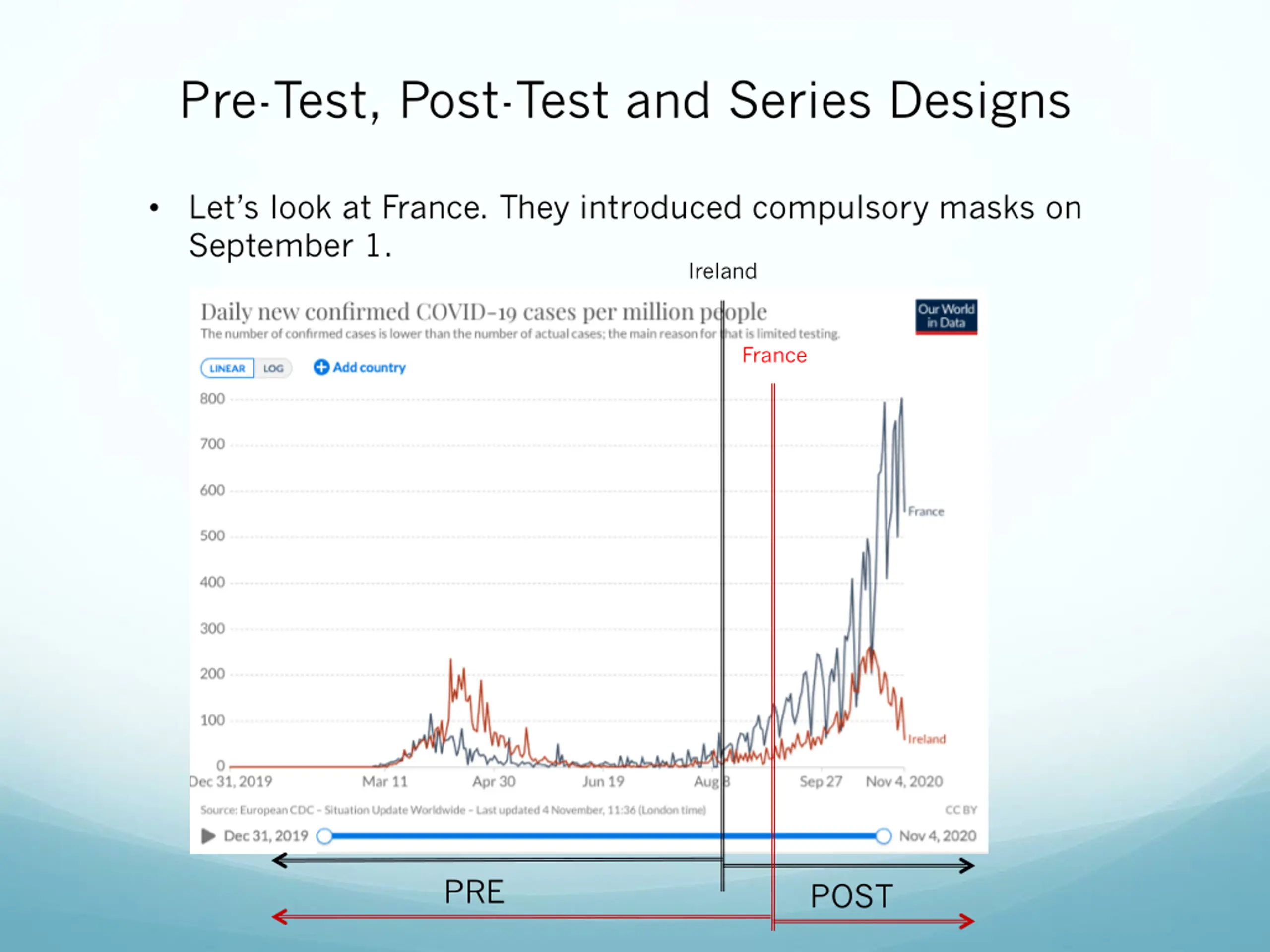 Pre-Test, Post-Test and Series Designs

• Let's look at France. They introduced compulsory masks on September 1.

Ireland

Daily new confirmed COVID-19 cases per million people

The number of confirmed cases is lower than the number of actual cases; the main reason for that is limited testing.

Our World in Data

France

LINEAR LOG

Add country

800
700
600
500
400
300
200
100
0

France

Ireland

Dec 31, 2019 Mar 11 Apr 30 Jun 19 Aug 8 Sep 27 Nov 4, 2020

Source: European CDC – Situation Update Worldwide – Last updated 4 November, 11:36 (London time)

CC BY

Dec 31, 2019

Nov 4, 2020

PRE

POST